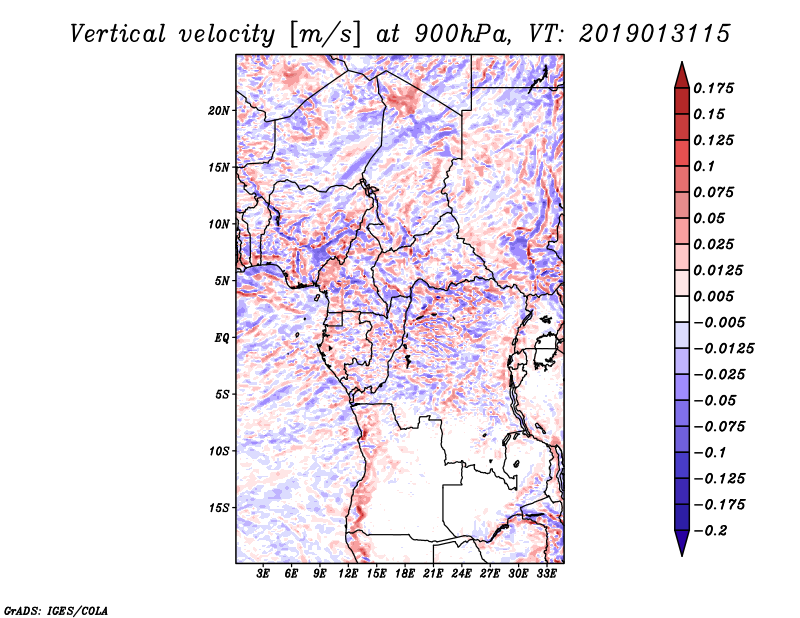 Vertical velocity [m/s] at 900hPa, VT: 2019013115

20N
15N
10N
5N
EQ
5S
10S
15S

3E 6E 9E 12E 15E 18E 21E 24E 27E 30E 33E

0.175
0.15
0.125
0.1
0.075
0.05
0.025
0.0125
0.005
−0.005
−0.0125
−0.025
−0.05
−0.075
−0.1
−0.125
−0.175
−0.2

GrADS: IGES/COLA